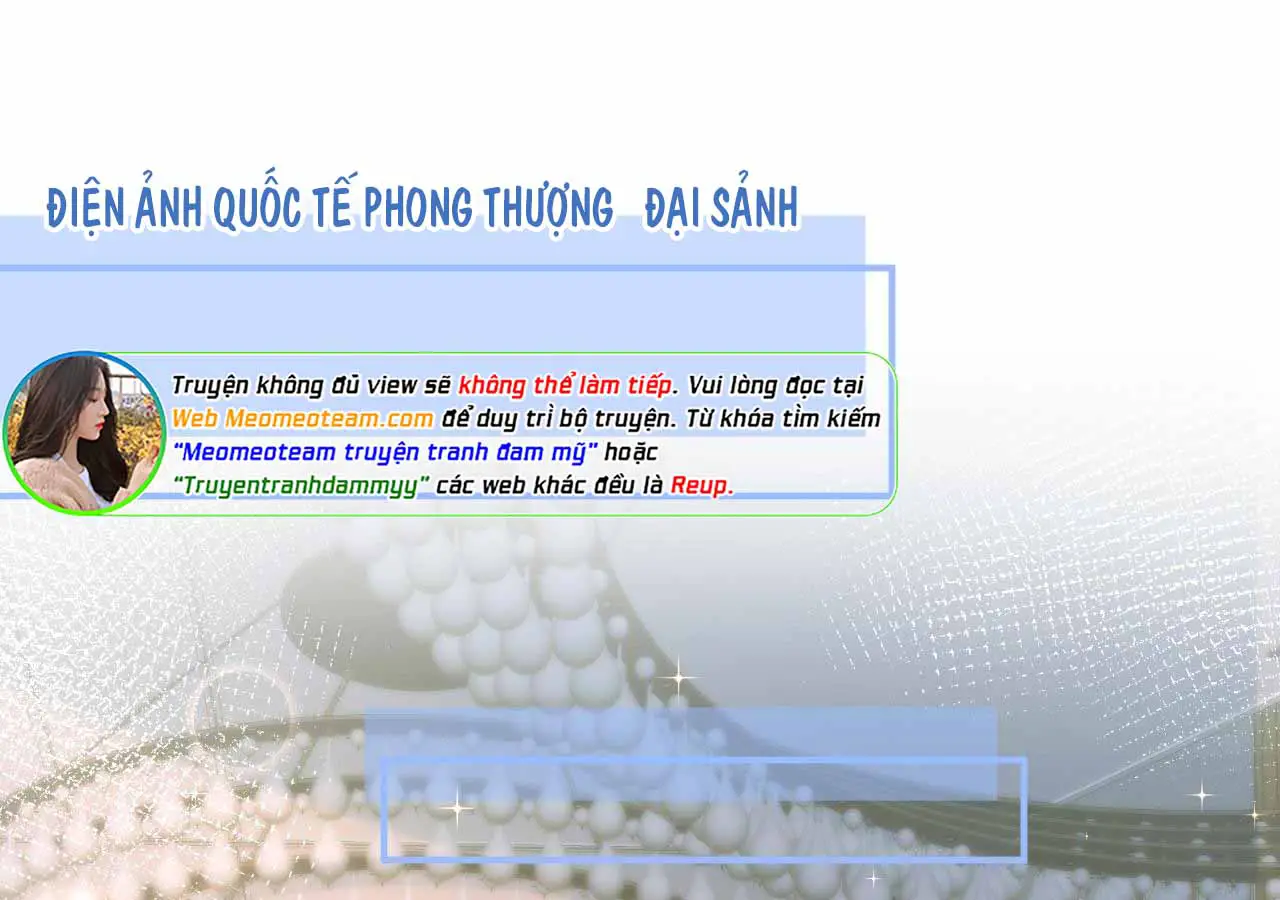 ĐIỆN ẢNH QUỐC TẾ PHONG THƯỢNG ĐẠI SẢNH

Truyện không đủ view sẽ không thể làm tiếp. Vui lòng đọc tại Web Meomeoteam.com để duy trì bộ truyện. Từ khóa tìm kiếm "Meomeoteam truyện tranh đam mỹ" hoặc "Truyentranhdammyy" các web khác đều là Reup.